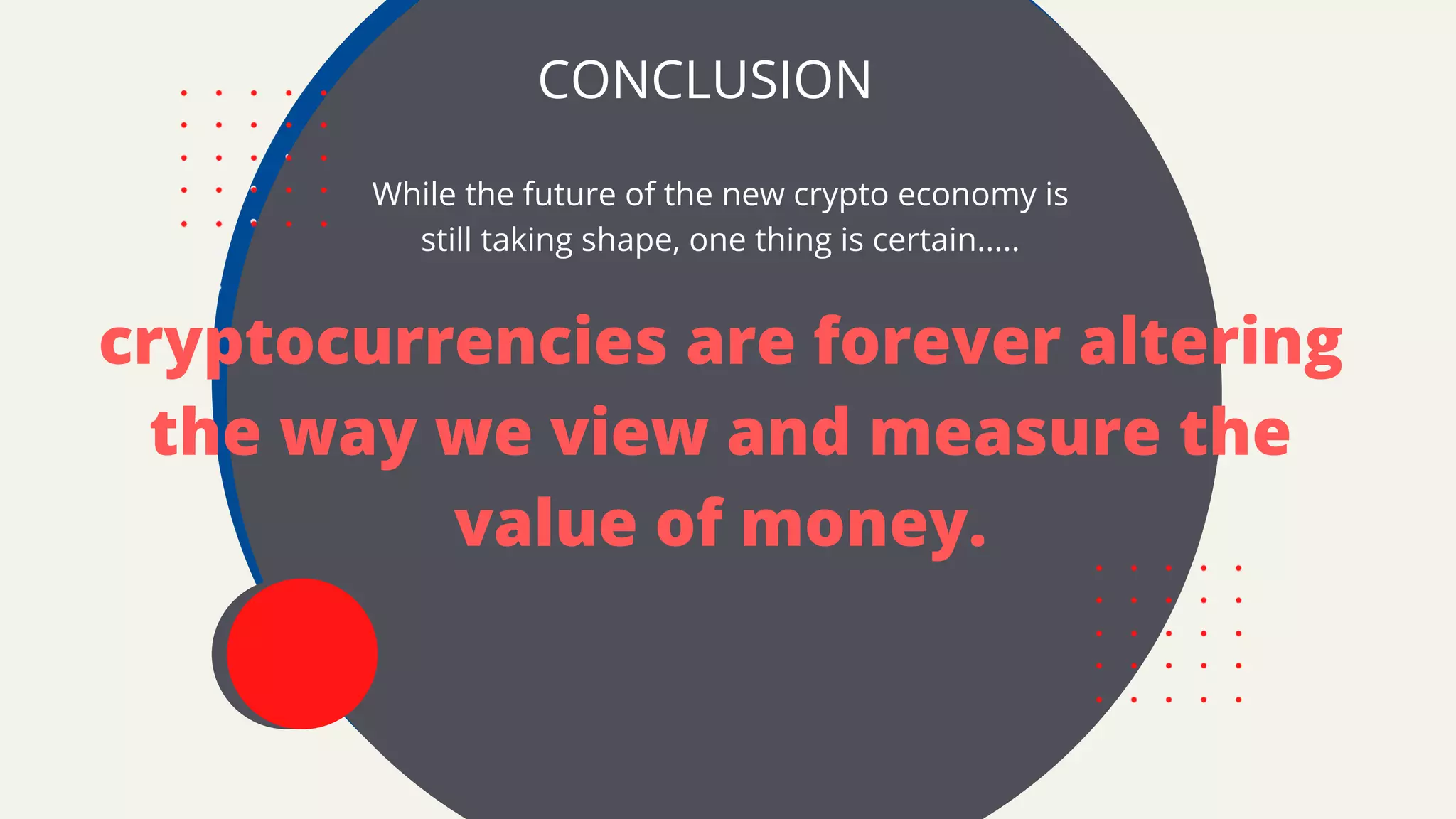 CONCLUSION

While the future of the new crypto economy is still taking shape, one thing is certain.....

cryptocurrencies are forever altering the way we view and measure the value of money.